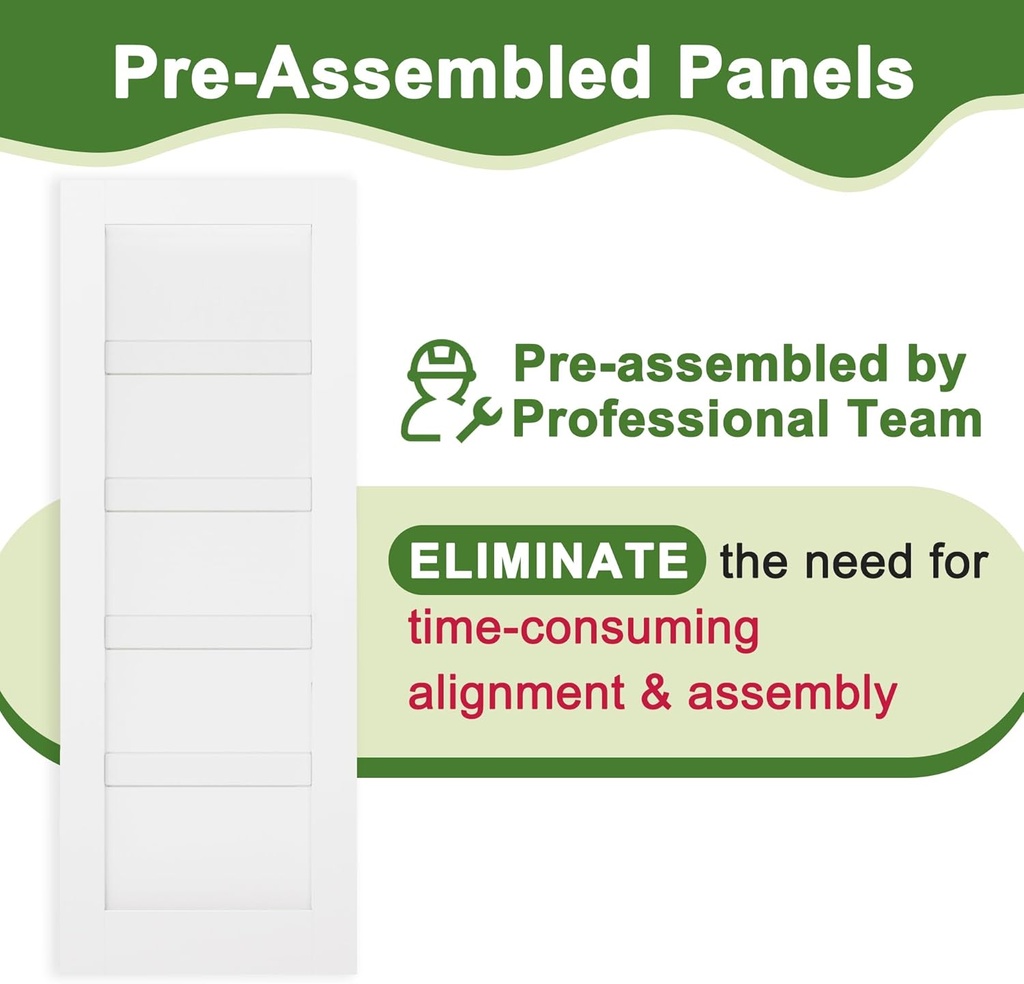 Pre-Assembled Panels

Pre-assembled by Professional Team

ELIMINATE the need for time-consuming alignment & assembly